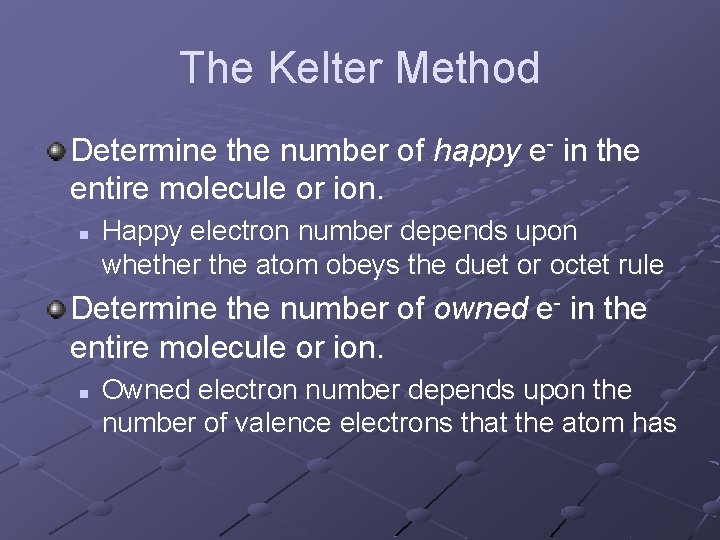 The Kelter Method

Determine the number of happy $e^-$ in the entire molecule or ion.

Happy electron number depends upon whether the atom obeys the duet or octet rule

Determine the number of owned $e^-$ in the entire molecule or ion.

Owned electron number depends upon the number of valence electrons that the atom has